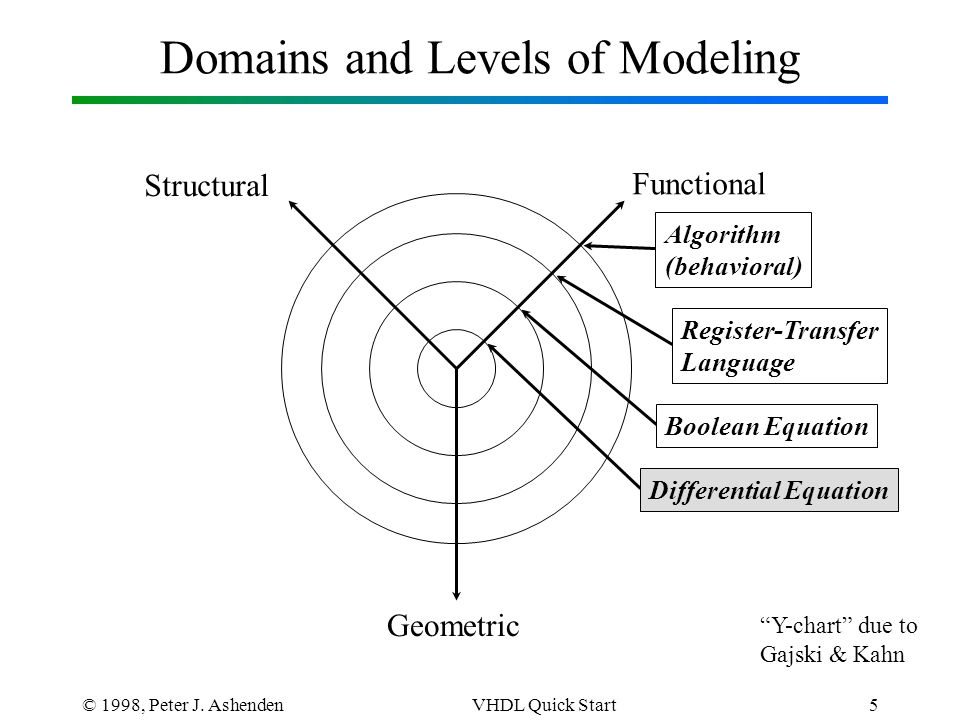 Domains and Levels of Modeling

Structural

Functional

Algorithm (behavioral)

Register-Transfer Language

Boolean Equation

Differential Equation

Geometric

“Y-chart” due to Gajski & Kahn

© 1998, Peter J. Ashenden

VHDL Quick Start

5